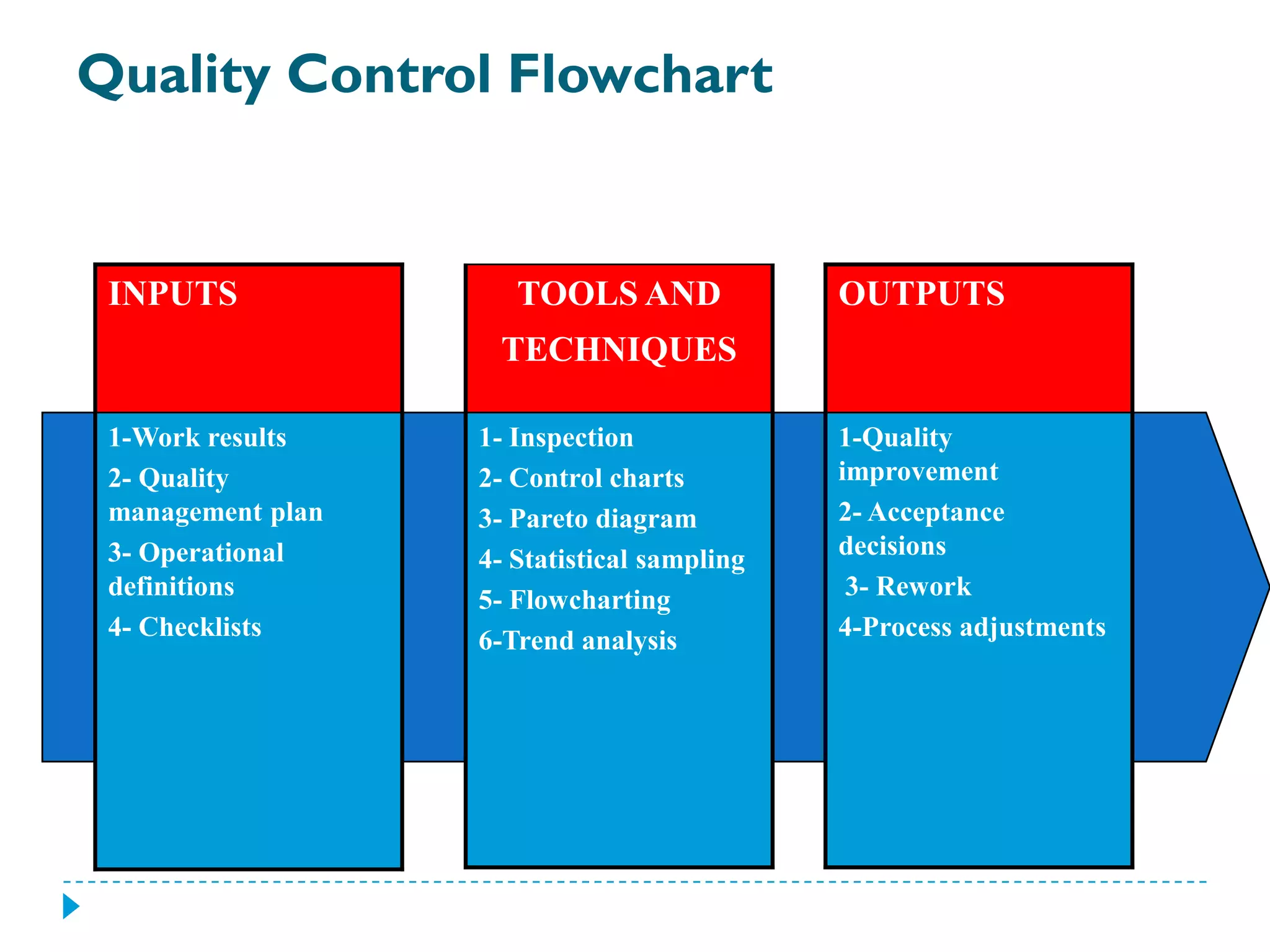 Quality Control Flowchart

INPUTS

1-Work results

2- Quality management plan

3- Operational definitions

4- Checklists

TOOLS AND TECHNIQUES

1- Inspection

2- Control charts

3- Pareto diagram

4- Statistical sampling

5- Flowcharting

6-Trend analysis

OUTPUTS

1-Quality improvement

2- Acceptance decisions

3- Rework

4-Process adjustments